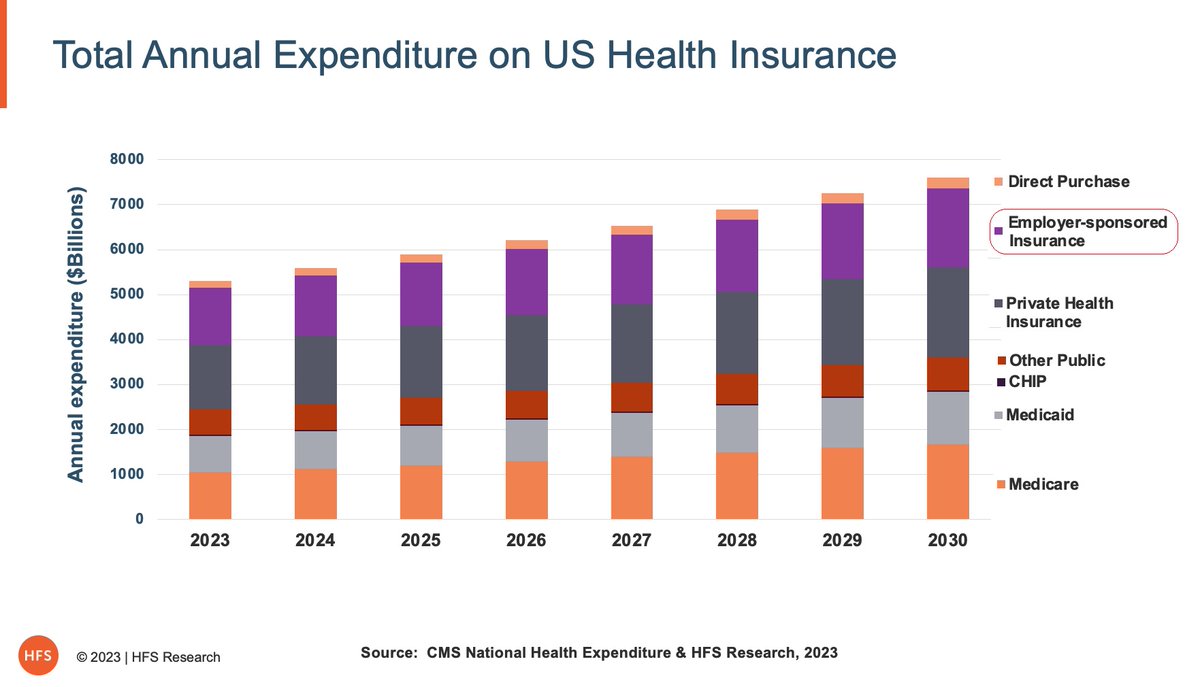 Total Annual Expenditure on US Health Insurance

Annual expenditure ($Billions)

8000
7000
6000
5000
4000
3000
2000
1000
0

2023 2024 2025 2026 2027 2028 2029 2030

Direct Purchase
Employer-sponsored Insurance
Private Health Insurance
Other Public
CHIP
Medicaid
Medicare

HFS © 2023 | HFS Research

Source: CMS National Health Expenditure & HFS Research, 2023